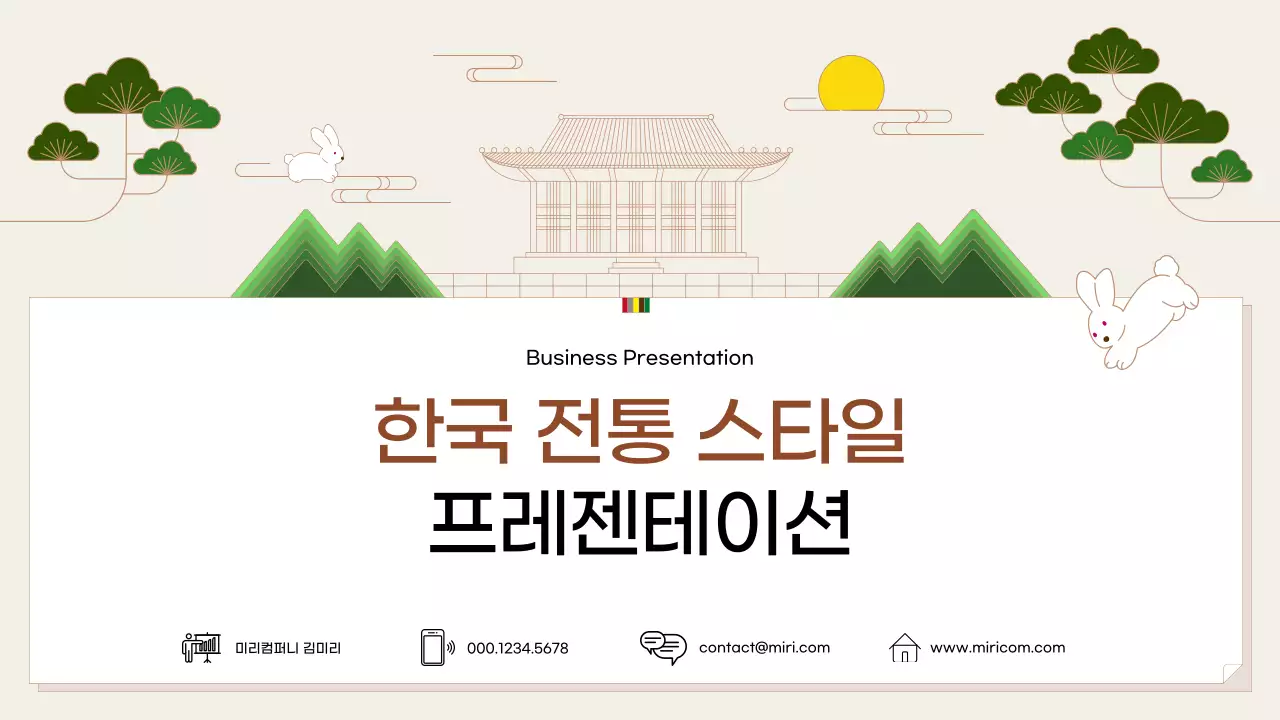 Business Presentation

한국 전통 스타일
프레젠테이션

미리컴퍼니 김미리

000.1234.5678

contact@miri.com

www.miricom.com